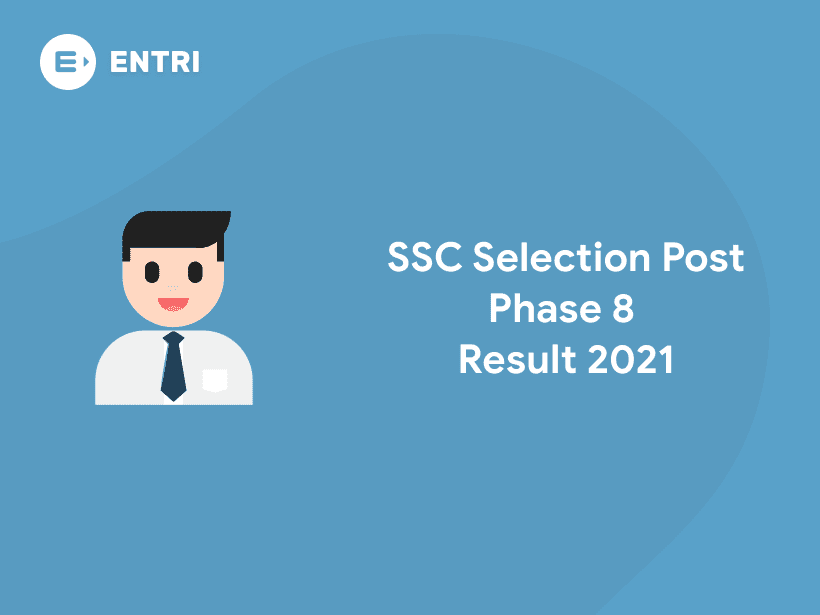 ENTRI

SSC Selection Post
Phase 8
Result 2021